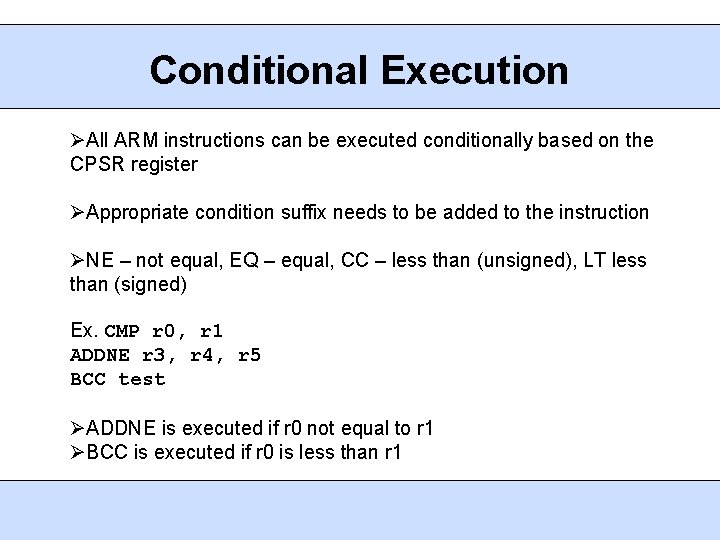 Conditional Execution

➢All ARM instructions can be executed conditionally based on the CPSR register

➢Appropriate condition suffix needs to be added to the instruction

➢NE – not equal, EQ – equal, CC – less than (unsigned), LT less than (signed)

Ex. CMP r0, r1
ADDNE r3, r4, r5
BCC test

➢ADDNE is executed if r0 not equal to r1
➢BCC is executed if r0 is less than r1